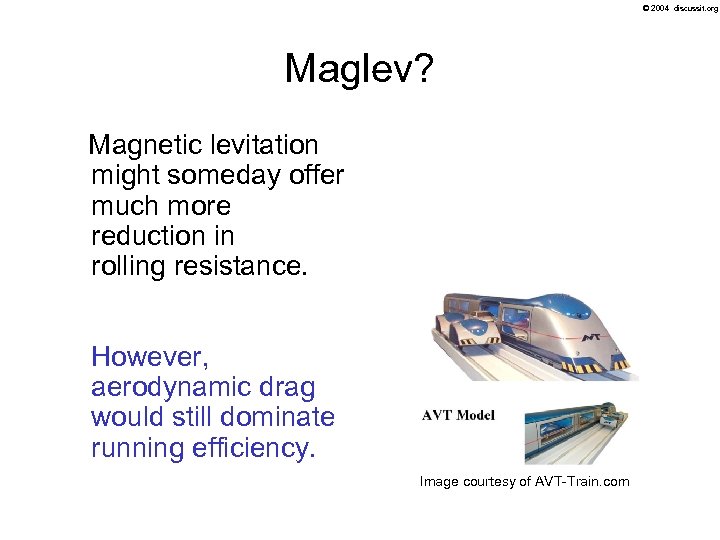 © 2004 discussit.org

Maglev?

Magnetic levitation might someday offer much more reduction in rolling resistance.

However, aerodynamic drag would still dominate running efficiency.

AVT

AVT Model

Image courtesy of AVT-Train.com